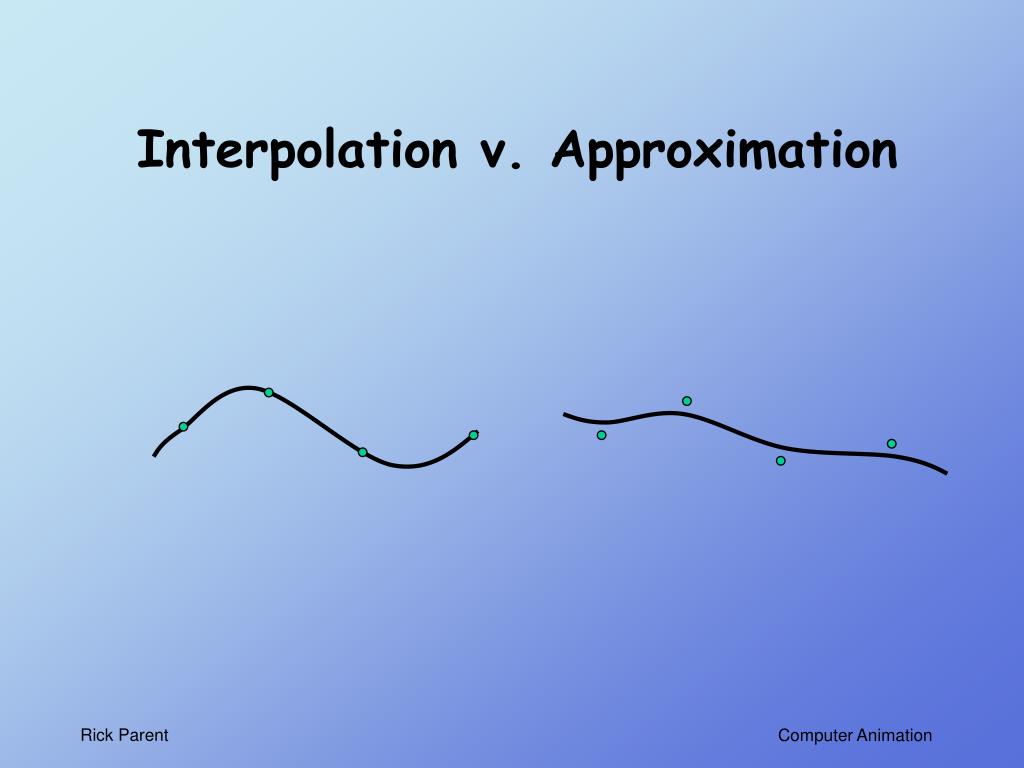 Interpolation v. Approximation

Rick Parent

Computer Animation